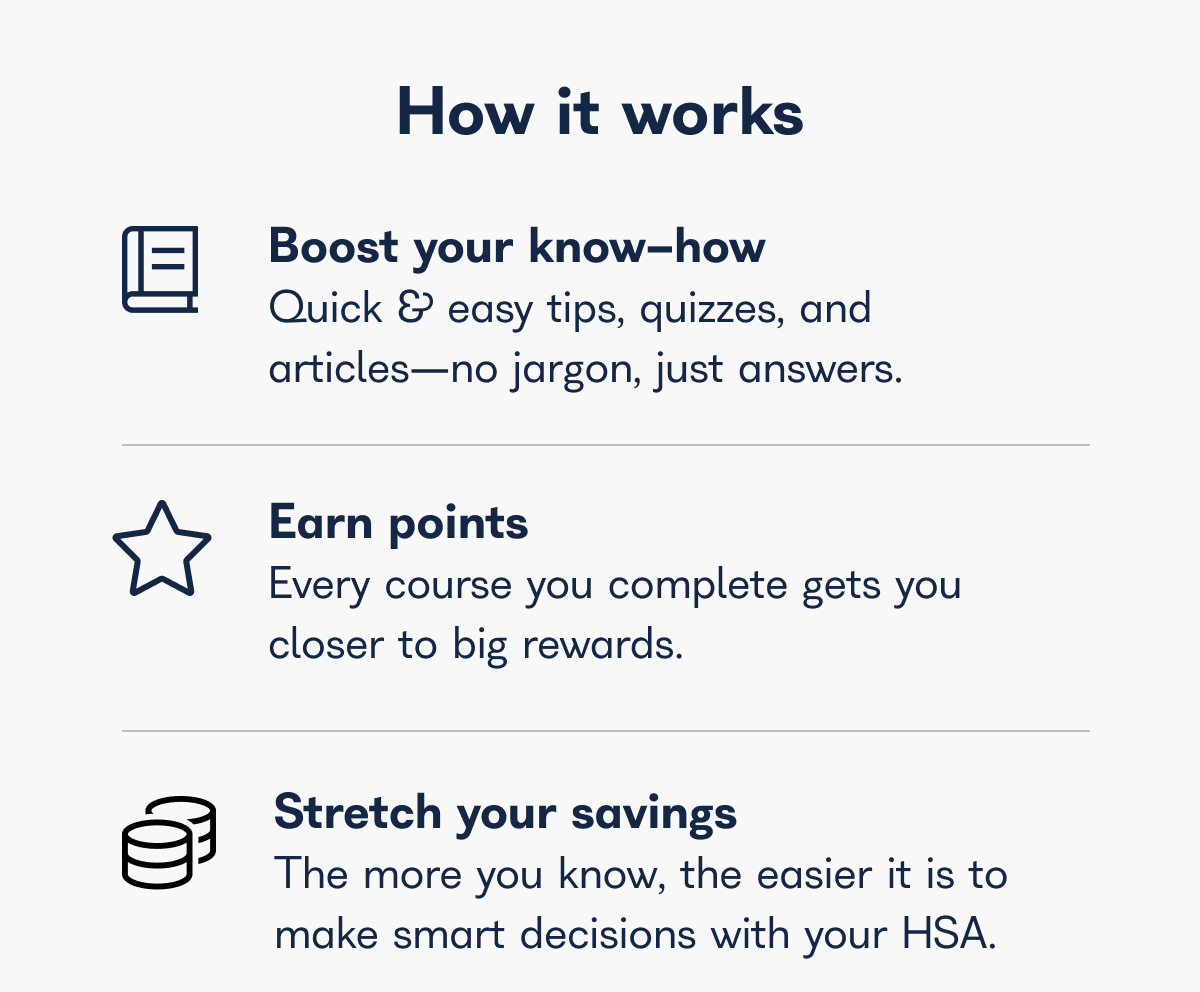 How it works

Boost your know–how
Quick & easy tips, quizzes, and articles—no jargon, just answers.

Earn points
Every course you complete gets you closer to big rewards.

Stretch your savings
The more you know, the easier it is to make smart decisions with your HSA.